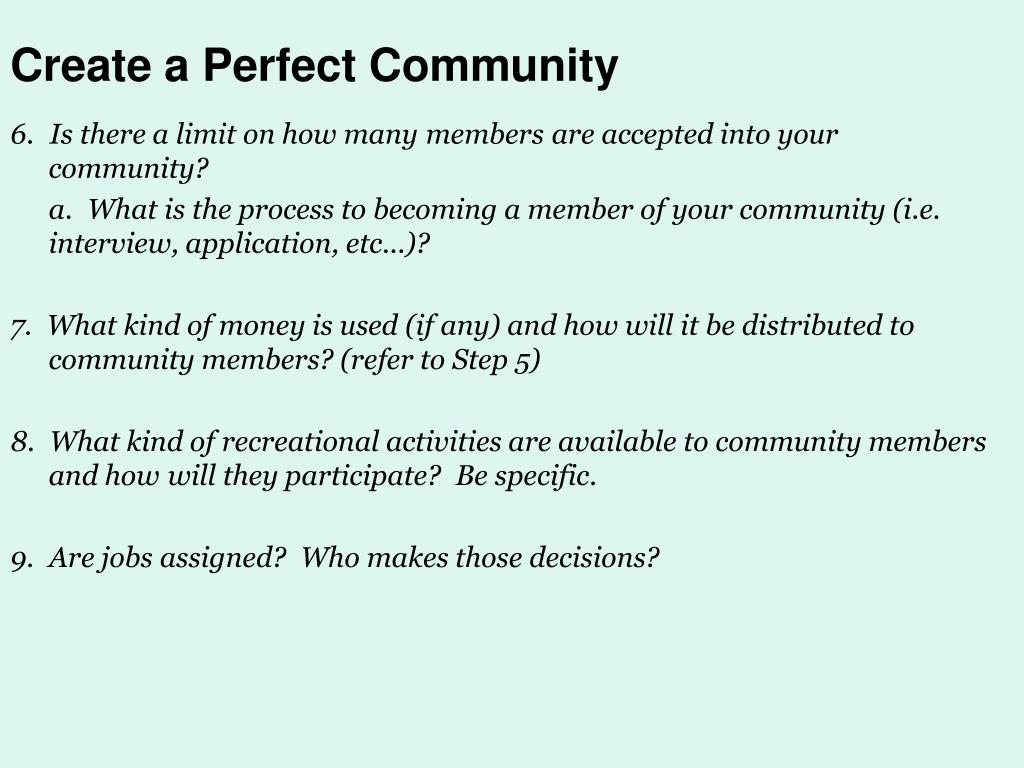 Create a Perfect Community

6. Is there a limit on how many members are accepted into your community?

a. What is the process to becoming a member of your community (i.e. interview, application, etc…)?

7. What kind of money is used (if any) and how will it be distributed to community members? (refer to Step 5)

8. What kind of recreational activities are available to community members and how will they participate? Be specific.

9. Are jobs assigned? Who makes those decisions?